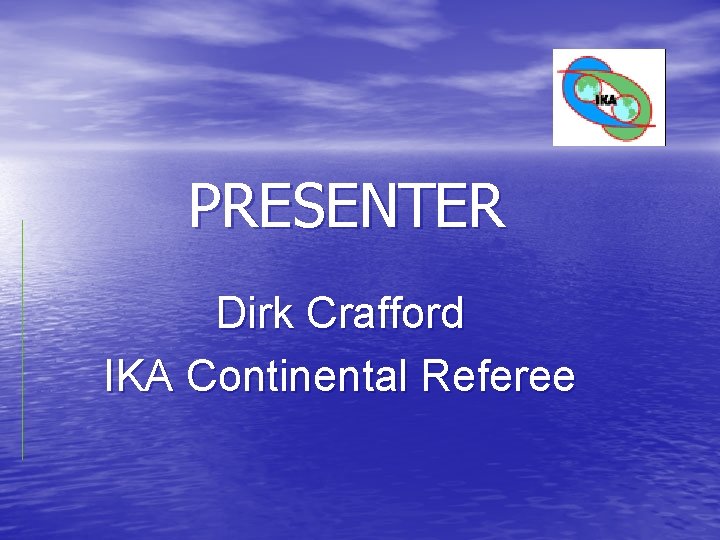 IKA

PRESENTER

Dirk Crafford
IKA Continental Referee